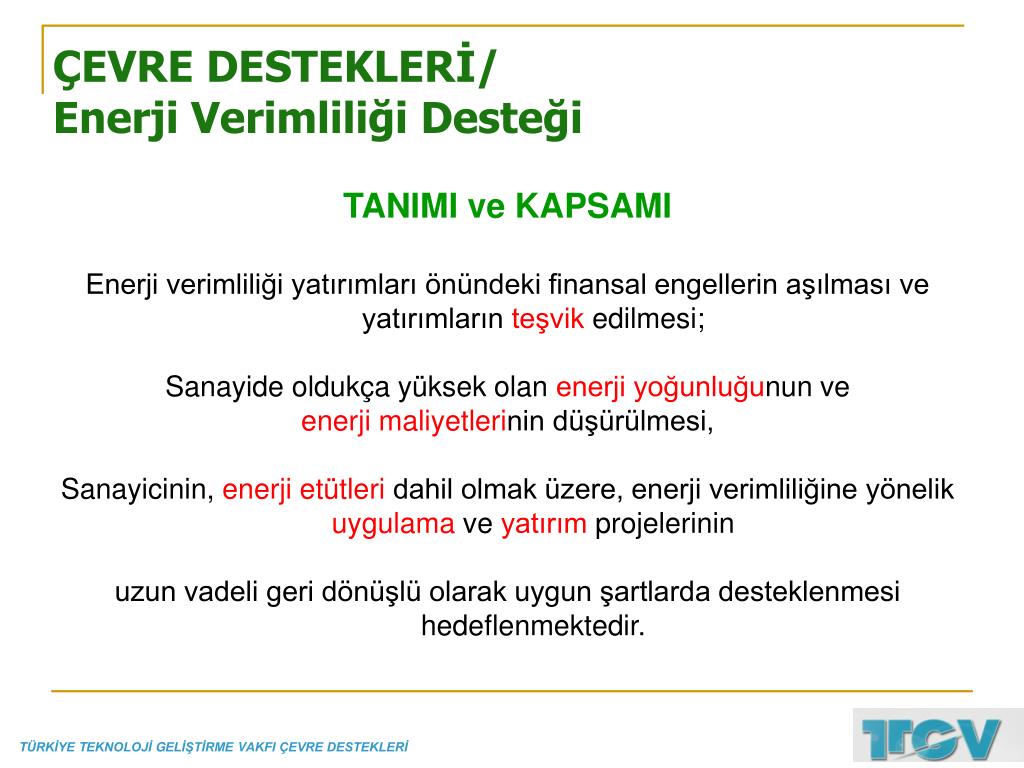 ÇEVRE DESTEKLERİ/
Enerji Verimliliği Desteği

TANIMI ve KAPSAMI

Enerji verimliliği yatırımları önündeki finansal engellerin aşılması ve yatırımların teşvik edilmesi;

Sanayide oldukça yüksek olan enerji yoğunluğunun ve enerji maliyetlerinin düşürülmesi,

Sanayicinin, enerji etütleri dahil olmak üzere, enerji verimliliğine yönelik uygulama ve yatırım projelerinin

uzun vadeli geri dönüşlü olarak uygun şartlarda desteklenmesi hedeflenmektedir.

TÜRKİYE TEKNOLOJİ GELİŞTİRME VAKFI ÇEVRE DESTEKLERİ

TTGV